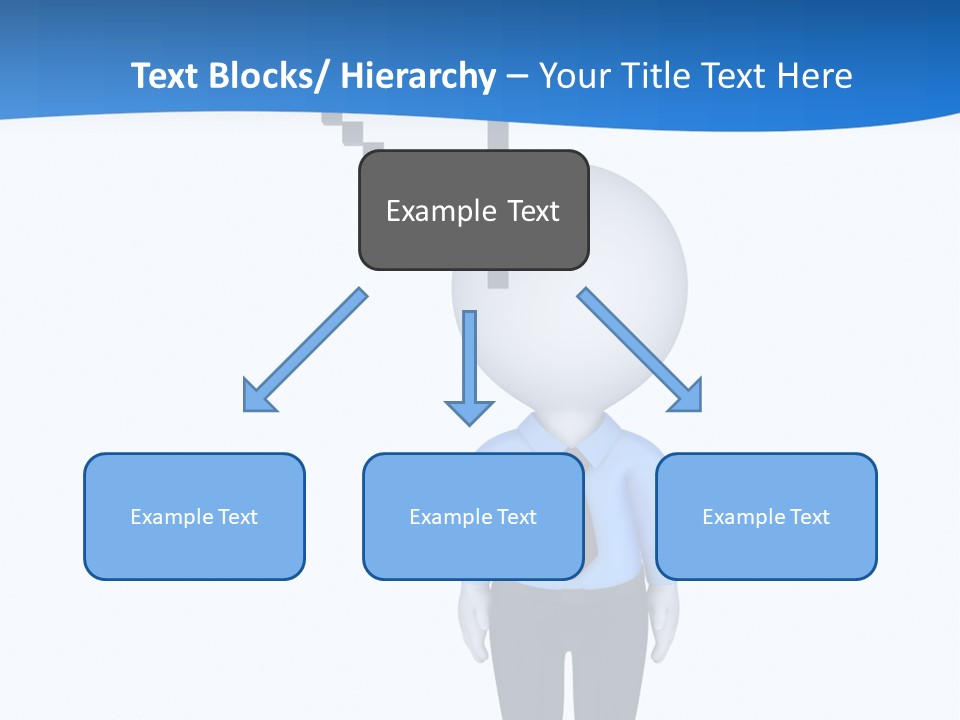 Text Blocks/ Hierarchy – Your Title Text Here

Example Text

Example Text

Example Text

Example Text